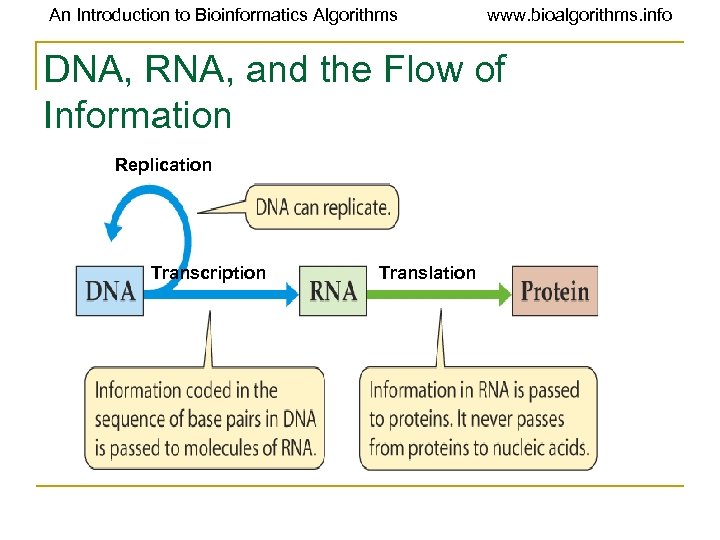 An Introduction to Bioinformatics Algorithms www.bioalgorithms.info

DNA, RNA, and the Flow of Information

Replication

DNA can replicate.

DNA

Transcription

RNA

Translation

Protein

Information coded in the sequence of base pairs in DNA is passed to molecules of RNA.

Information in RNA is passed to proteins. It never passes from proteins to nucleic acids.